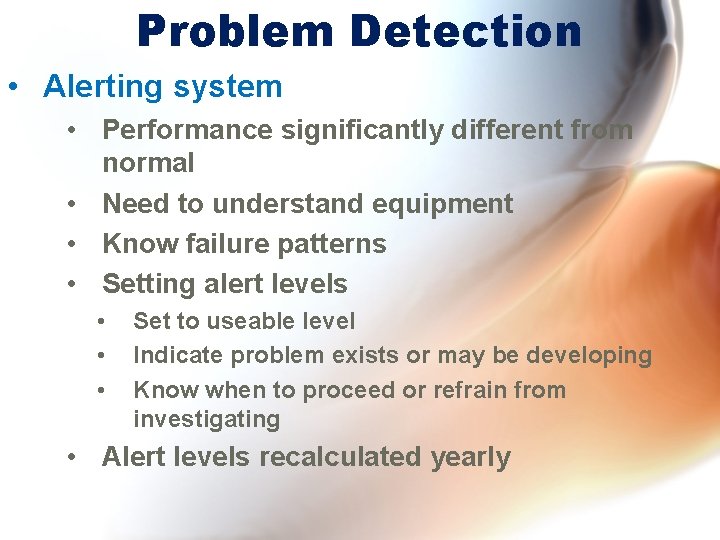 Problem Detection

• Alerting system

• Performance significantly different from normal
• Need to understand equipment
• Know failure patterns
• Setting alert levels
  • Set to useable level
  • Indicate problem exists or may be developing
  • Know when to proceed or refrain from investigating
• Alert levels recalculated yearly